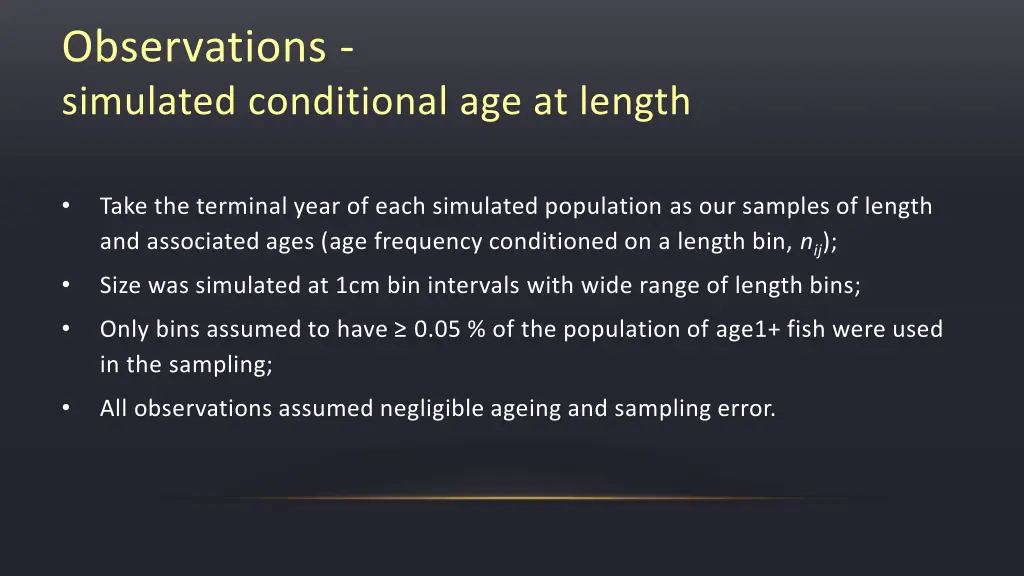 Observations -
simulated conditional age at length

• Take the terminal year of each simulated population as our samples of length and associated ages (age frequency conditioned on a length bin, $n_{ij}$);

• Size was simulated at 1cm bin intervals with wide range of length bins;

• Only bins assumed to have ≥ 0.05 % of the population of age1+ fish were used in the sampling;

• All observations assumed negligible ageing and sampling error.